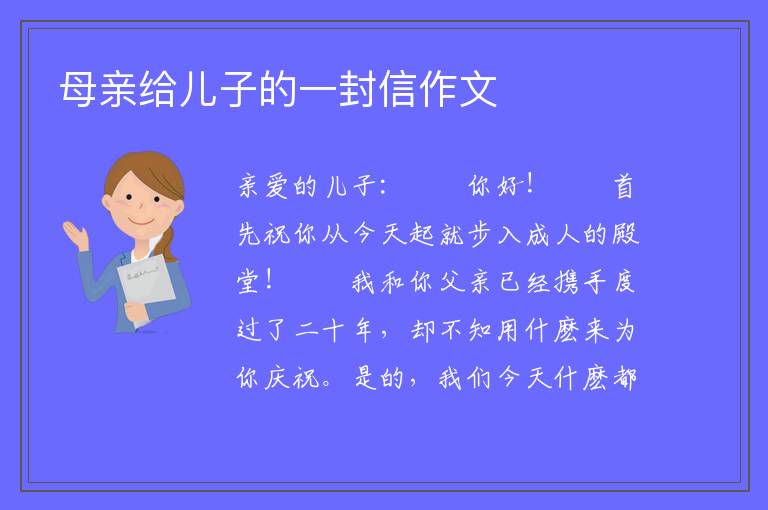 母亲给儿子的一封信作文

亲爱的儿子：　　你好！　　首先祝你从今天起就步入成人的殿堂！　　我和你父亲已经携手度过了二十年，却不知用什麽来为你庆祝。是的，我们今天什麽都